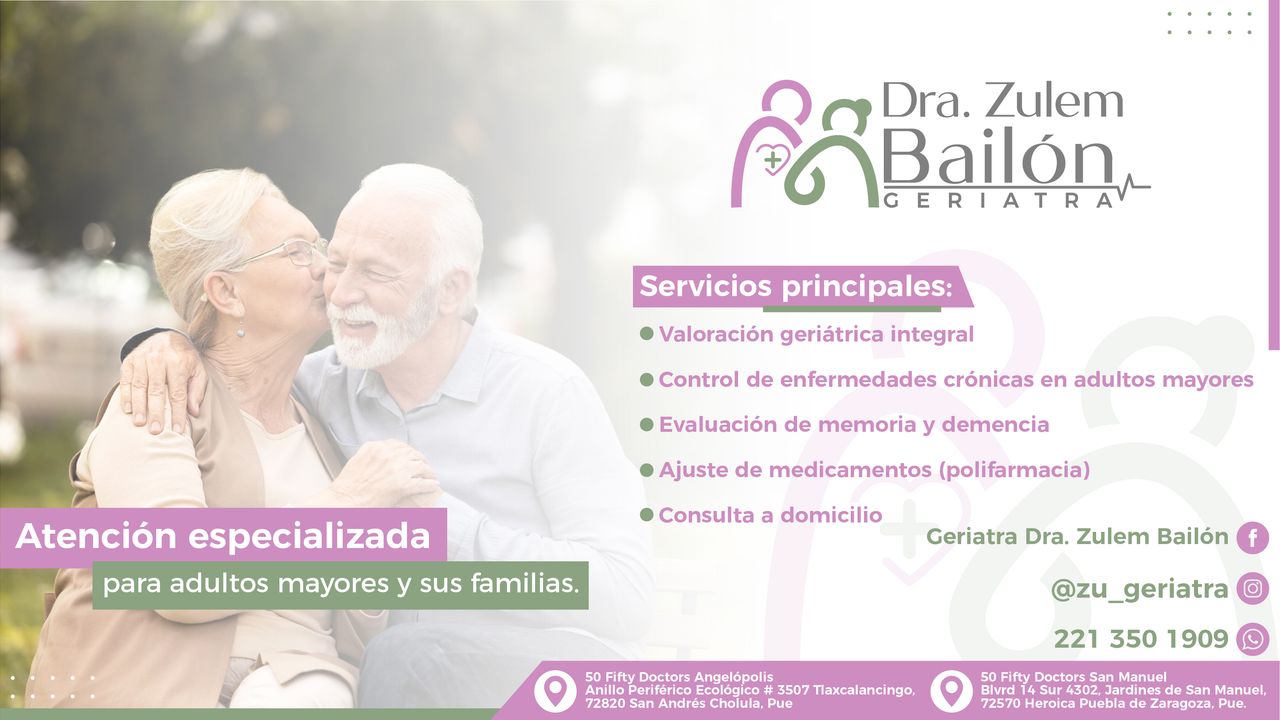 Dra. Zulem
Bailón
GERIATRA

Servicios principales:

Valoración geriátrica integral

Control de enfermedades crónicas en adultos mayores

Evaluación de memoria y demencia

Ajuste de medicamentos (polifarmacia)

Consulta a domicilio

Atención especializada
para adultos mayores y sus familias.

Geriatra Dra. Zulem Bailón

@zu_geriatra

221 350 1909

50 Fifty Doctors Angelópolis
Anillo Periférico Ecológico # 3507 Tlaxcalancingo, 72820 San Andrés Cholula, Pue

50 Fifty Doctors San Manuel
Blvrd 14 Sur 4302, Jardines de San Manuel, 72570 Heroica Puebla de Zaragoza, Pue.